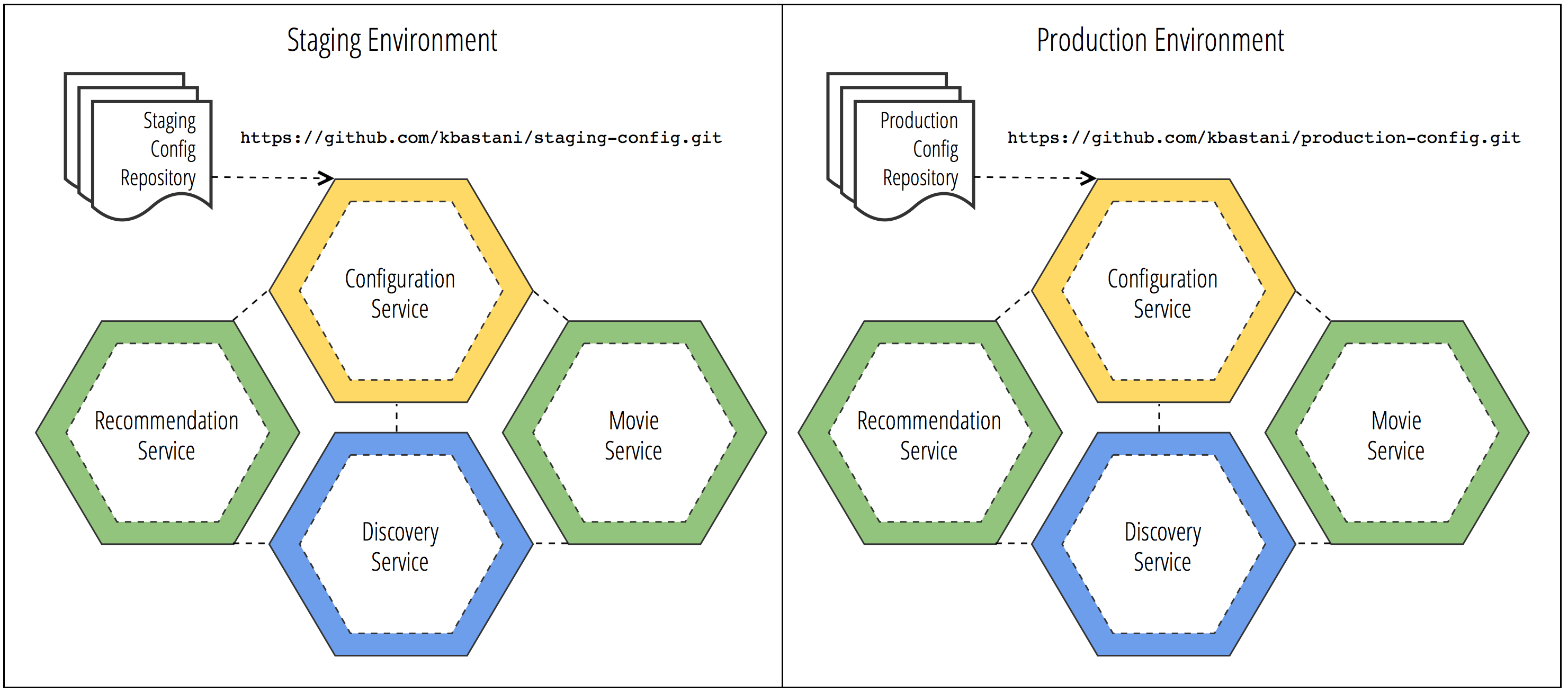 Staging Environment

Staging Config Repository

https://github.com/kbastani/staging-config.git

Configuration Service

Recommendation Service

Movie Service

Discovery Service

Production Environment

Production Config Repository

https://github.com/kbastani/production-config.git

Configuration Service

Recommendation Service

Movie Service

Discovery Service